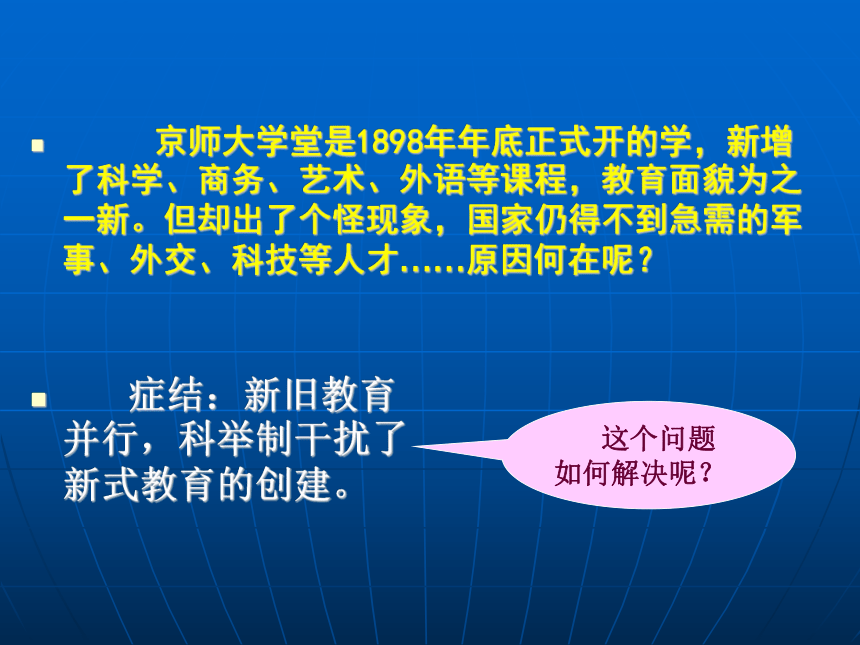 京师大学堂是1898年年底正式开的学，新增了科学、商务、艺术、外语等课程，教育面貌为之一新。但却出了个怪现象，国家仍得不到急需的军事、外交、科技等人才……原因何在呢？

症结：新旧教育并行，科举制干扰了新式教育的创建。

这个问题如何解决呢？